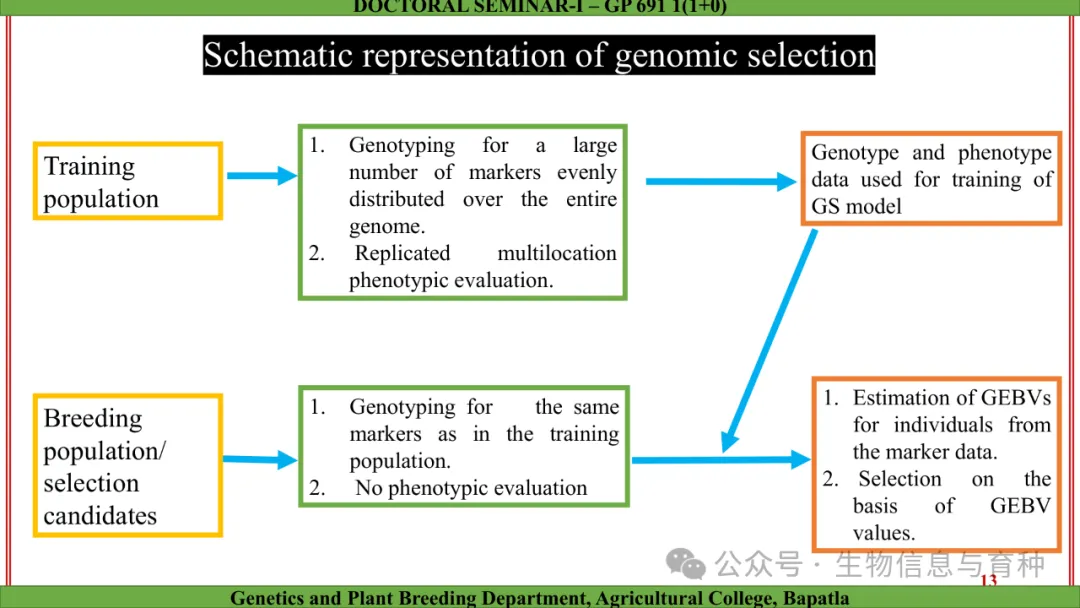 DOCTORAL SEMINAR-I – GP 691 1(1+0)

Schematic representation of genomic selection

Training population

1. Genotyping for a large number of markers evenly distributed over the entire genome.
2. Replicated multilocation phenotypic evaluation.

Genotype and phenotype data used for training of GS model

Breeding population/ selection candidates

1. Genotyping for the same markers as in the training population.
2. No phenotypic evaluation

1. Estimation of GEBVs for individuals from the marker data.
2. Selection on the basis of GEBV values.

公众号 · 生物信息与育种

13

Genetics and Plant Breeding Department, Agricultural College, Bapatla